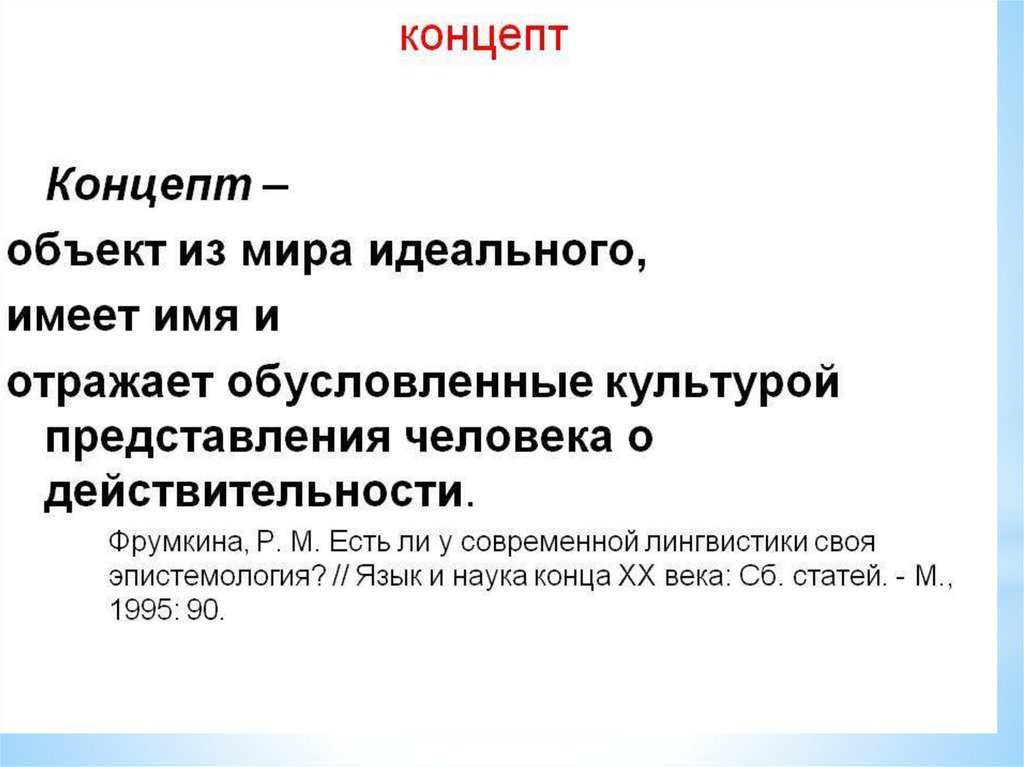 концепт

Концепт –
объект из мира идеального,
имеет имя и
отражает обусловленные культурой представления человека о действительности.

Фрумкина, Р. М. Есть ли у современной лингвистики своя эпистемология? // Язык и наука конца XX века: Сб. статей. - М., 1995: 90.